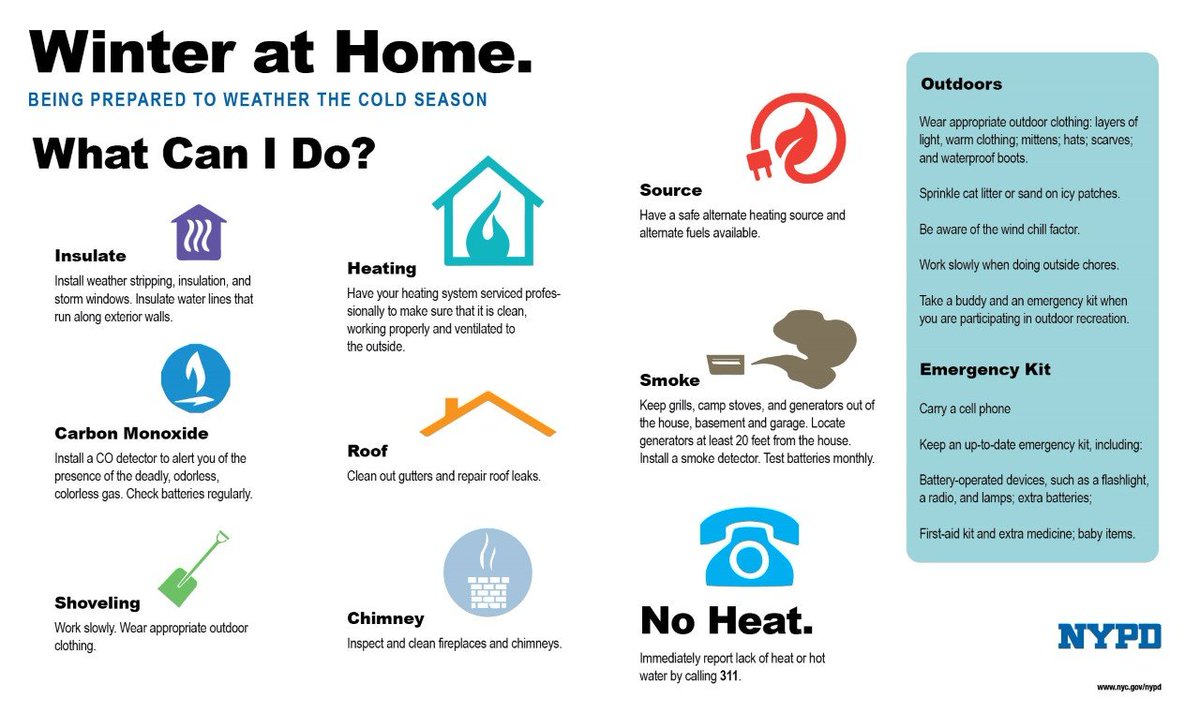 Winter at Home.
BEING PREPARED TO WEATHER THE COLD SEASON

What Can I Do?

Insulate
Install weather stripping, insulation, and storm windows. Insulate water lines that run along exterior walls.

Carbon Monoxide
Install a CO detector to alert you of the presence of the deadly, odorless, colorless gas. Check batteries regularly.

Shoveling
Work slowly. Wear appropriate outdoor clothing.

Heating
Have your heating system serviced professionally to make sure that it is clean, working properly and ventilated to the outside.

Roof
Clean out gutters and repair roof leaks.

Chimney
Inspect and clean fireplaces and chimneys.

Source
Have a safe alternate heating source and alternate fuels available.

Smoke
Keep grills, camp stoves, and generators out of the house, basement and garage. Locate generators at least 20 feet from the house. Install a smoke detector. Test batteries monthly.

No Heat.
Immediately report lack of heat or hot water by calling 311.

Outdoors
Wear appropriate outdoor clothing: layers of light, warm clothing; mittens; hats; scarves; and waterproof boots.

Sprinkle cat litter or sand on icy patches.

Be aware of the wind chill factor.

Work slowly when doing outside chores.

Take a buddy and an emergency kit when you are participating in outdoor recreation.

Emergency Kit
Carry a cell phone

Keep an up-to-date emergency kit, including:

Battery-operated devices, such as a flashlight, a radio, and lamps; extra batteries;

First-aid kit and extra medicine; baby items.

NYPD
www.nyc.gov/nypd